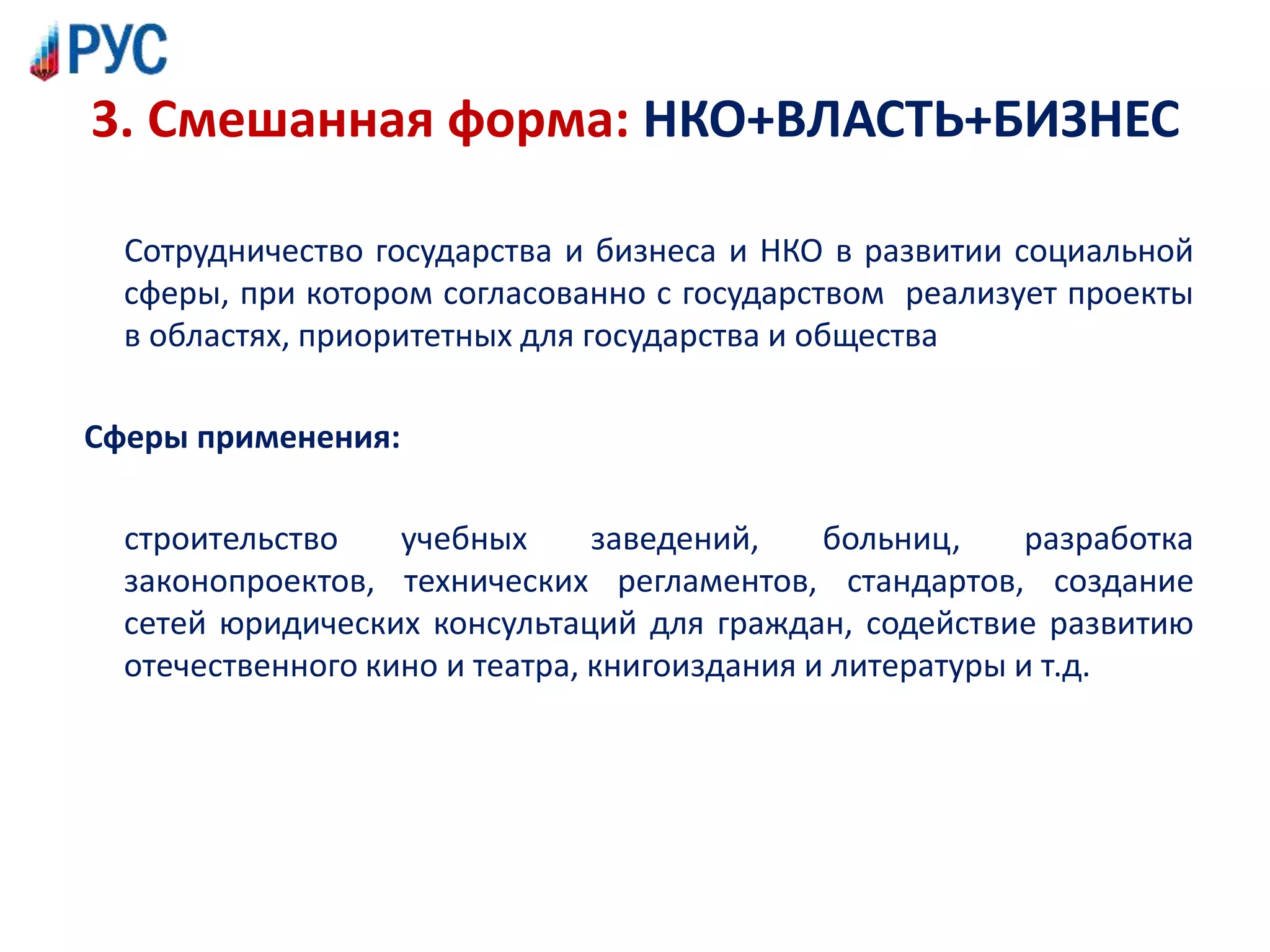 РУС

3. Смешанная форма: НКО+ВЛАСТЬ+БИЗНЕС

Сотрудничество государства и бизнеса и НКО в развитии социальной сферы, при котором согласованно с государством реализует проекты в областях, приоритетных для государства и общества

Сферы применения:

строительство учебных заведений, больниц, разработка законопроектов, технических регламентов, стандартов, создание сетей юридических консультаций для граждан, содействие развитию отечественного кино и театра, книгоиздания и литературы и т.д.